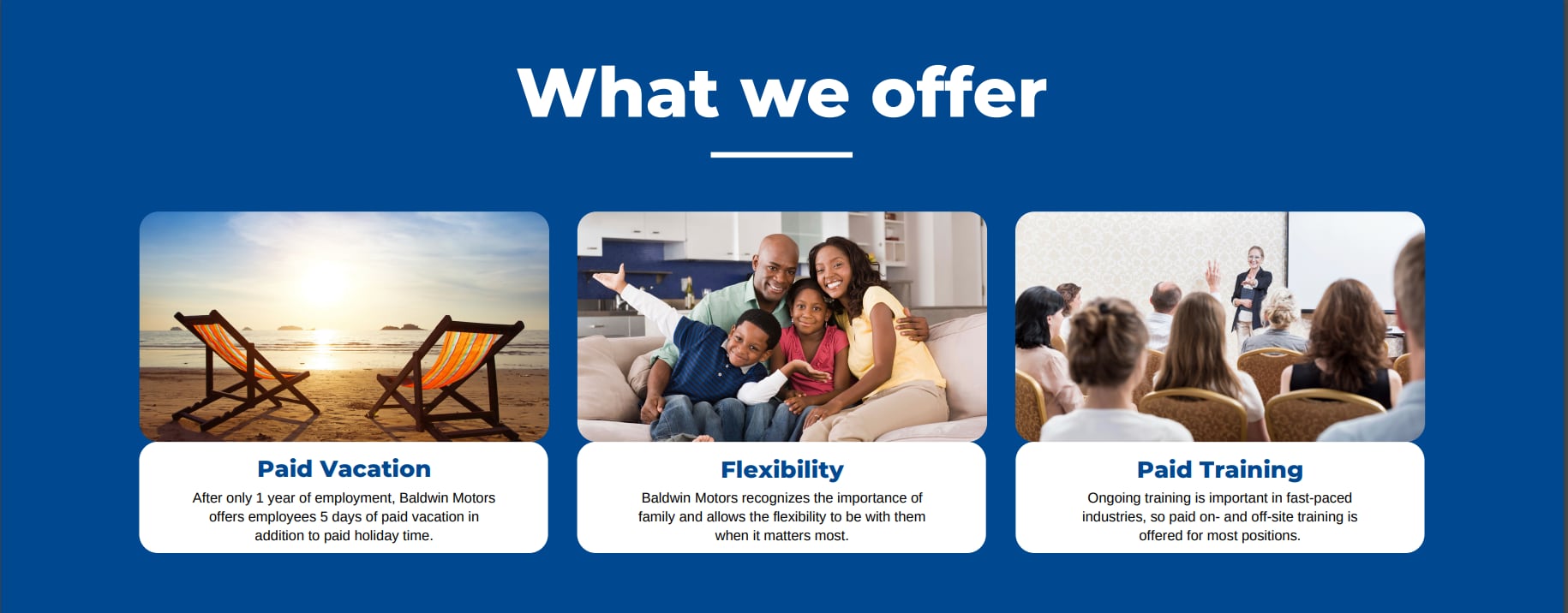 What we offer

Paid Vacation

After only 1 year of employment, Baldwin Motors offers employees 5 days of paid vacation in addition to paid holiday time.

Flexibility

Baldwin Motors recognizes the importance of family and allows the flexibility to be with them when it matters most.

Paid Training

Ongoing training is important in fast-paced industries, so paid on- and off-site training is offered for most positions.